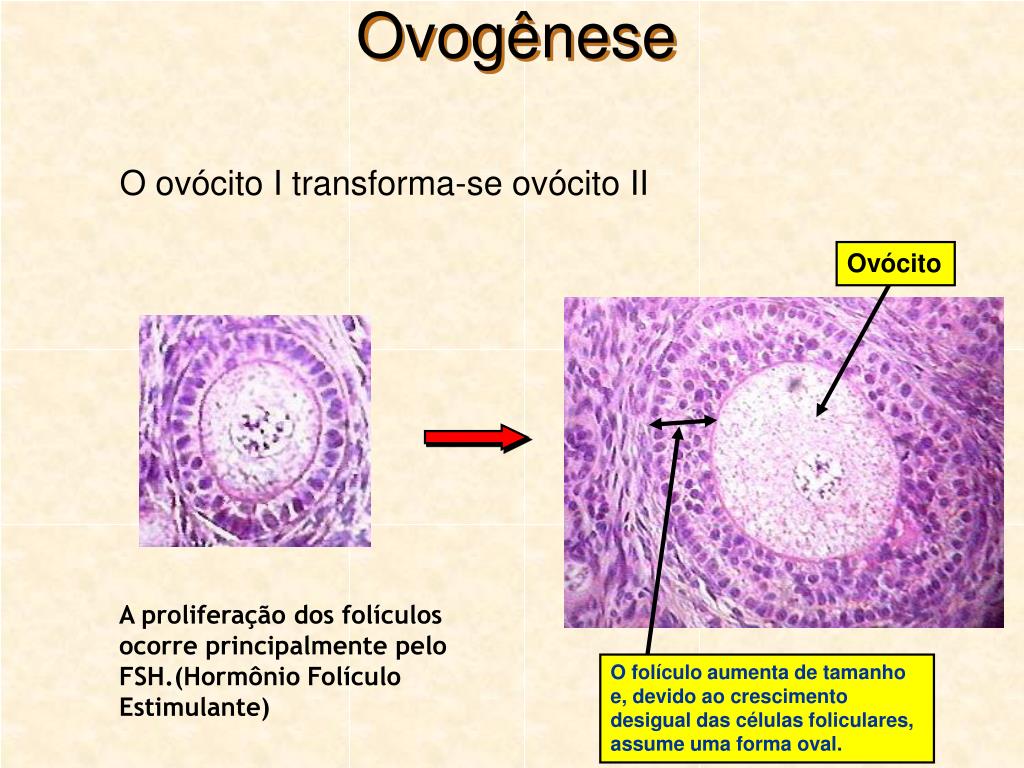 Ovogênese

O ovócito I transforma-se ovócito II

Ovócito

A proliferação dos folículos ocorre principalmente pelo FSH.(Hormônio Folículo Estimulante)

O folículo aumenta de tamanho e, devido ao crescimento desigual das células foliculares, assume uma forma oval.